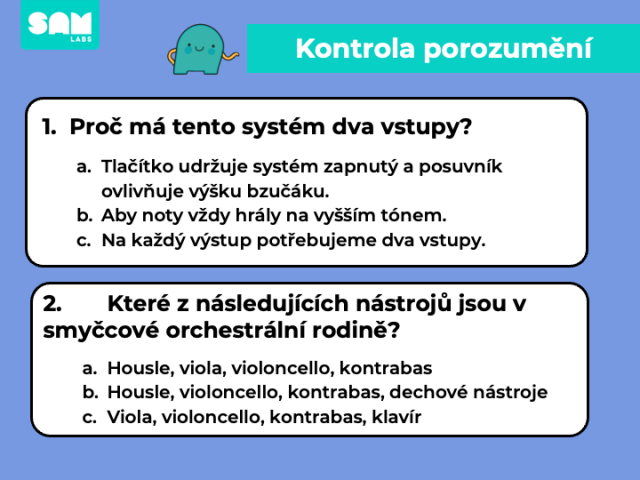 SAM
LABS

Kontrola porozumění

1. Proč má tento systém dva vstupy?

a. Tlačítko udržuje systém zapnutý a posuvník ovlivňuje výšku bzučáku.
b. Aby noty vždy hrály na vyšším tónem.
c. Na každý výstup potřebujeme dva vstupy.

2. Které z následujících nástrojů jsou v smyčcové orchestrální rodině?

a. Housle, viola, violoncello, kontrabas
b. Housle, violoncello, kontrabas, dechové nástroje
c. Viola, violoncello, kontrabas, klavír